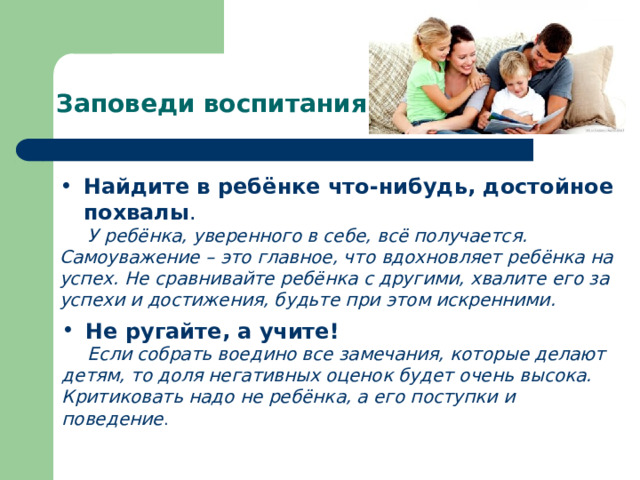 Заповеди воспитания

• Найдите в ребёнке что-нибудь, достойное похвалы.
У ребёнка, уверенного в себе, всё получается. Самоуважение – это главное, что вдохновляет ребёнка на успех. Не сравнивайте ребёнка с другими, хвалите его за успехи и достижения, будьте при этом искренними.

• Не ругайте, а учите!
Если собрать воедино все замечания, которые делают детям, то доля негативных оценок будет очень высока. Критиковать надо не ребёнка, а его поступки и поведение.